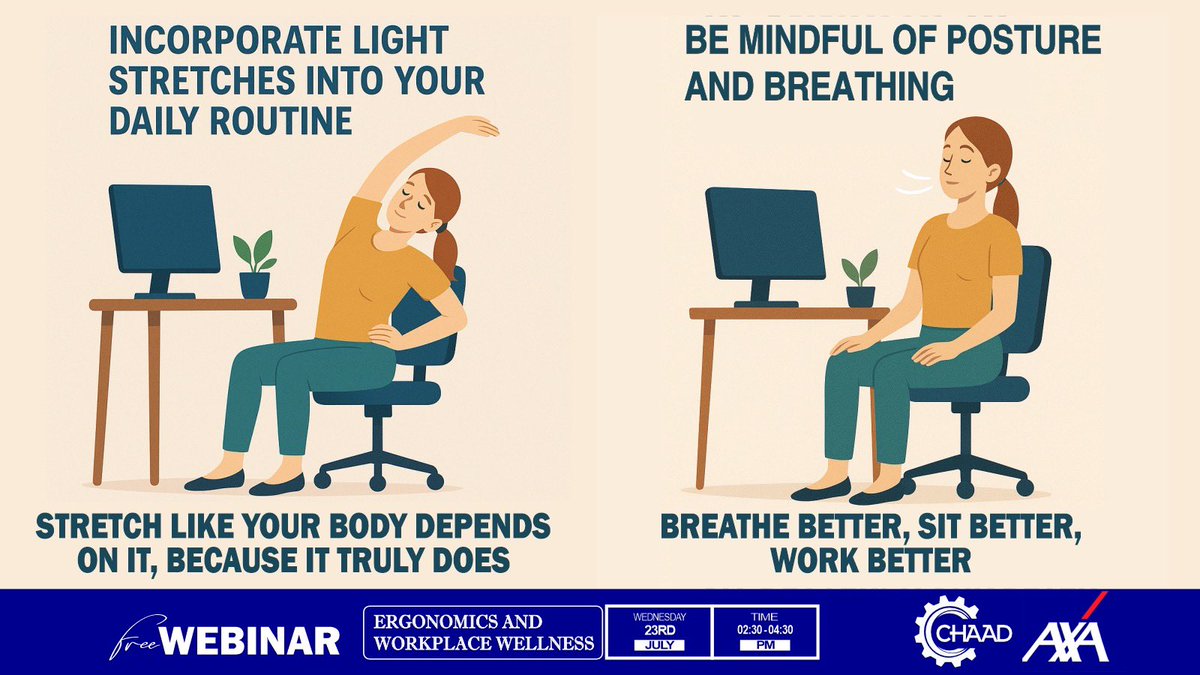 INCORPORATE LIGHT STRETCHES INTO YOUR DAILY ROUTINE

STRETCH LIKE YOUR BODY DEPENDS ON IT, BECAUSE IT TRULY DOES

BE MINDFUL OF POSTURE AND BREATHING

BREATHE BETTER, SIT BETTER, WORK BETTER

free WEBINAR

ERGONOMICS AND WORKPLACE WELLNESS

WEDNESDAY 23RD JULY

TIME 02:30 - 04:30 PM

CHAAD

AXA